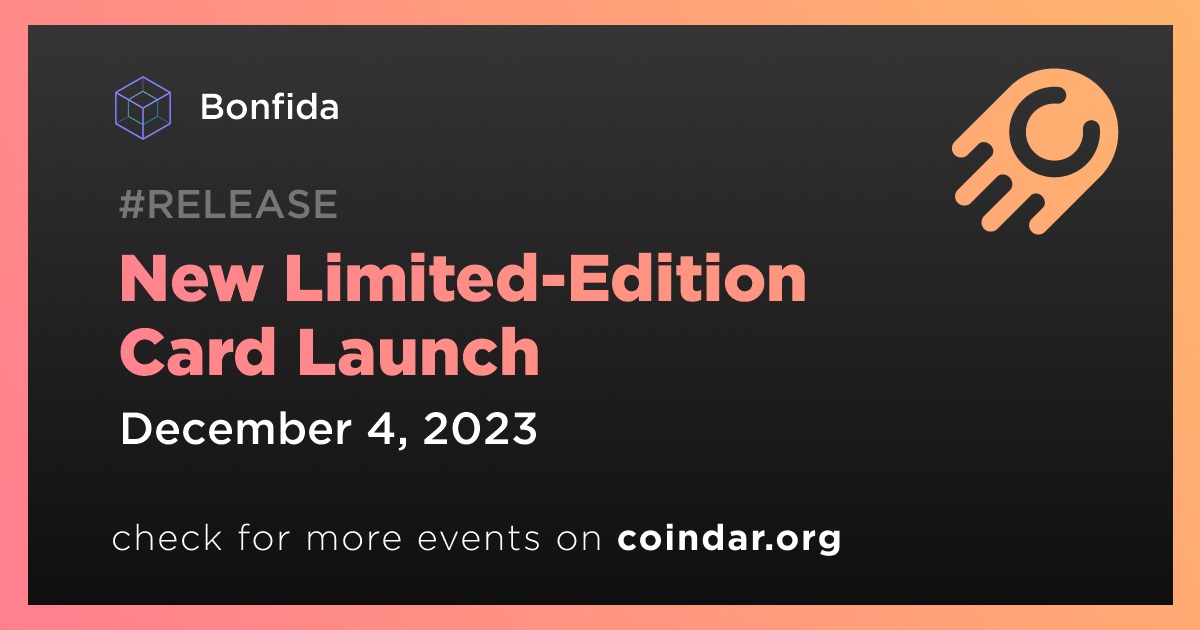 Bonfida

#RELEASE

New Limited-Edition Card Launch

December 4, 2023

check for more events on coindar.org